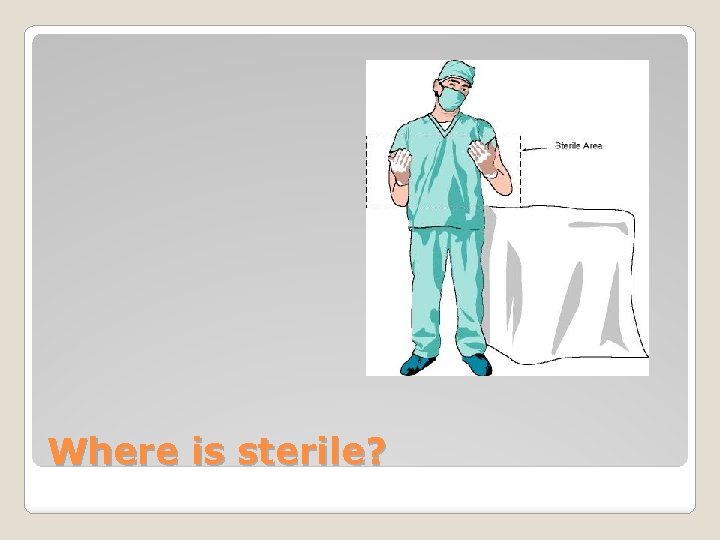 Sterile Area

Where is sterile?